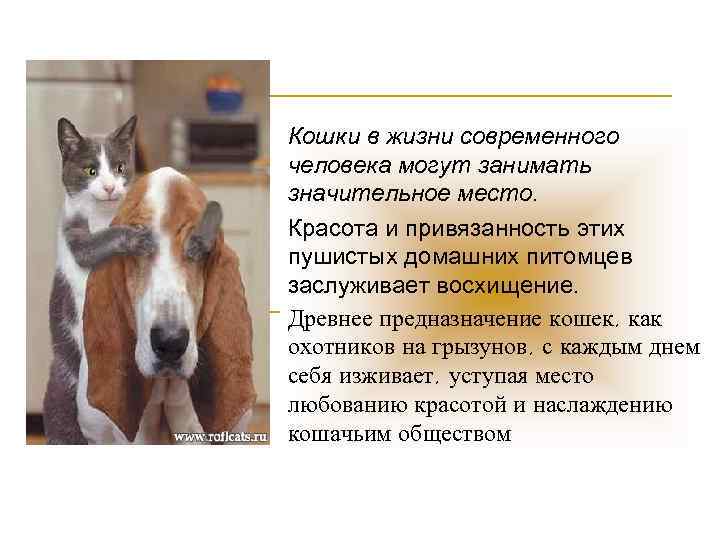 www.roflcats.ru

Кошки в жизни современного человека могут занимать значительное место.

Красота и привязанность этих пушистых домашних питомцев заслуживает восхищение.

Древнее предназначение кошек, как охотников на грызунов, с каждым днем себя изживает, уступая место любованию красотой и наслаждению кошачьим обществом